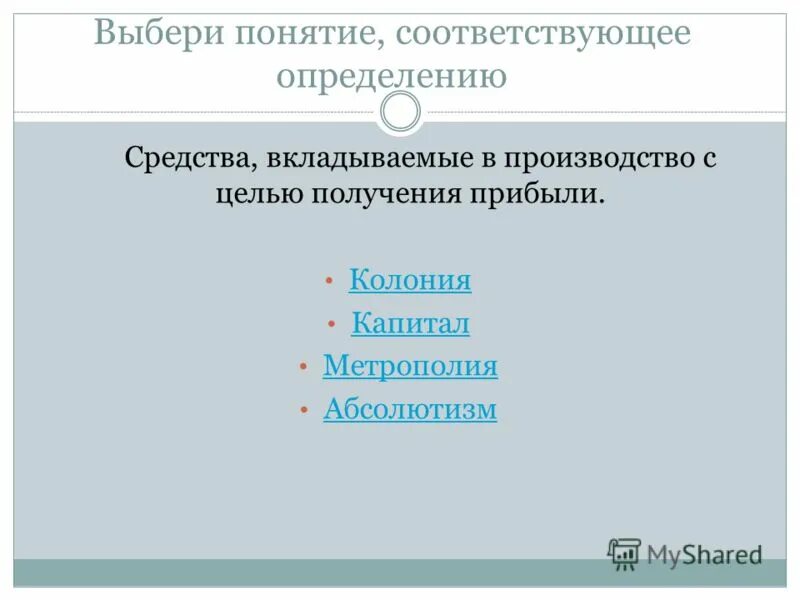 Выбери понятие, соответствующее определению

Средства, вкладываемые в производство с целью получения прибыли.

• Колония
• Капитал
• Метрополия
• Абсолютизм

MyShared